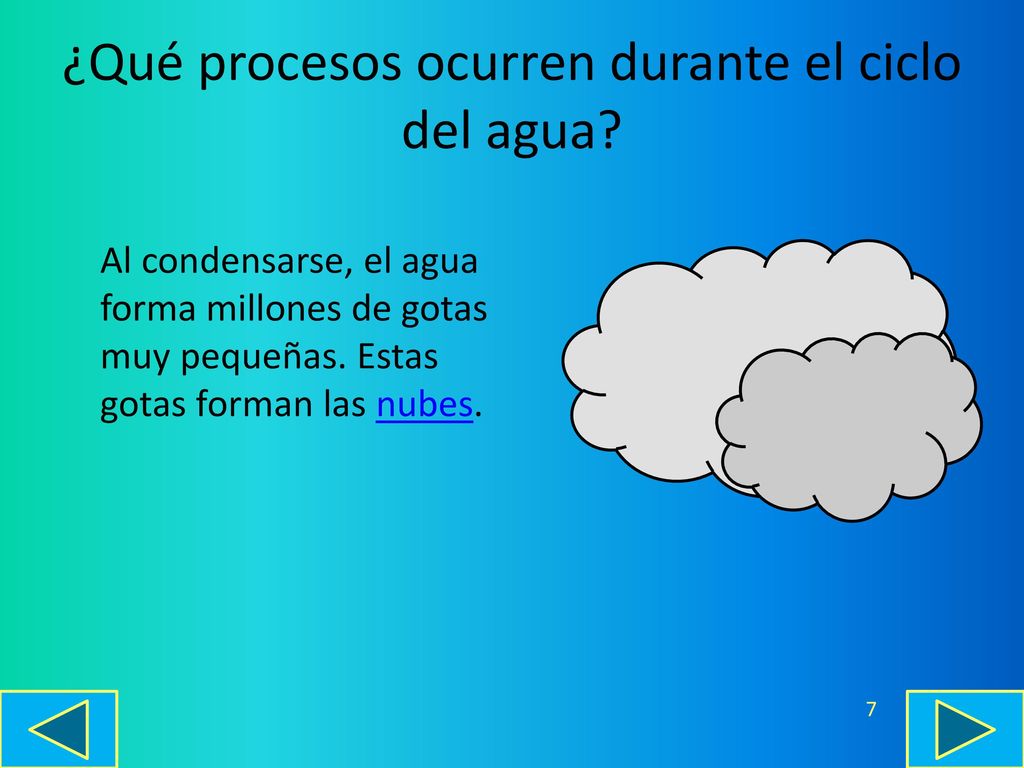 ¿Qué procesos ocurren durante el ciclo del agua?

Al condensarse, el agua forma millones de gotas muy pequeñas. Estas gotas forman las nubes.

7